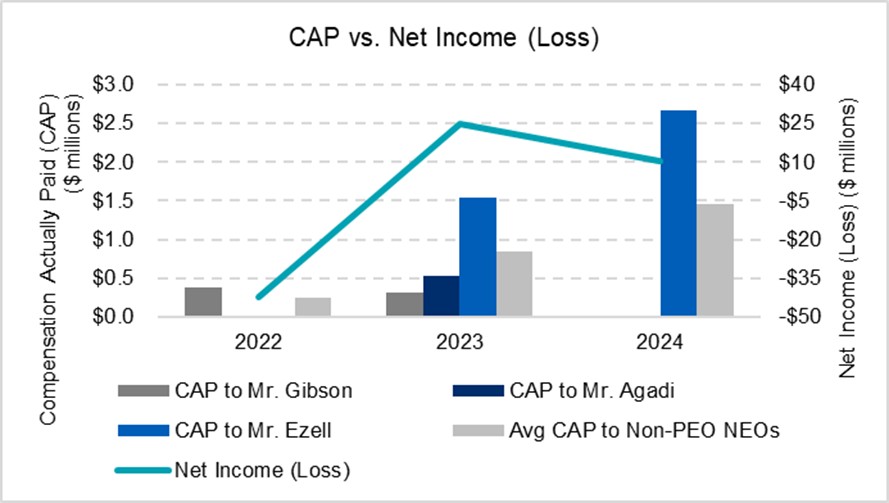 CAP vs. Net Income (Loss)

Compensation Actually Paid (CAP) ($ millions)

$3.0
$2.5
$2.0
$1.5
$1.0
$0.5
$0.0

$40
$25
$10
-$5
-$20
-$35
-$50

Net Income (Loss) ($ millions)

2022
2023
2024

CAP to Mr. Gibson
CAP to Mr. Agadi
CAP to Mr. Ezell
Avg CAP to Non-PEO NEOs
Net Income (Loss)